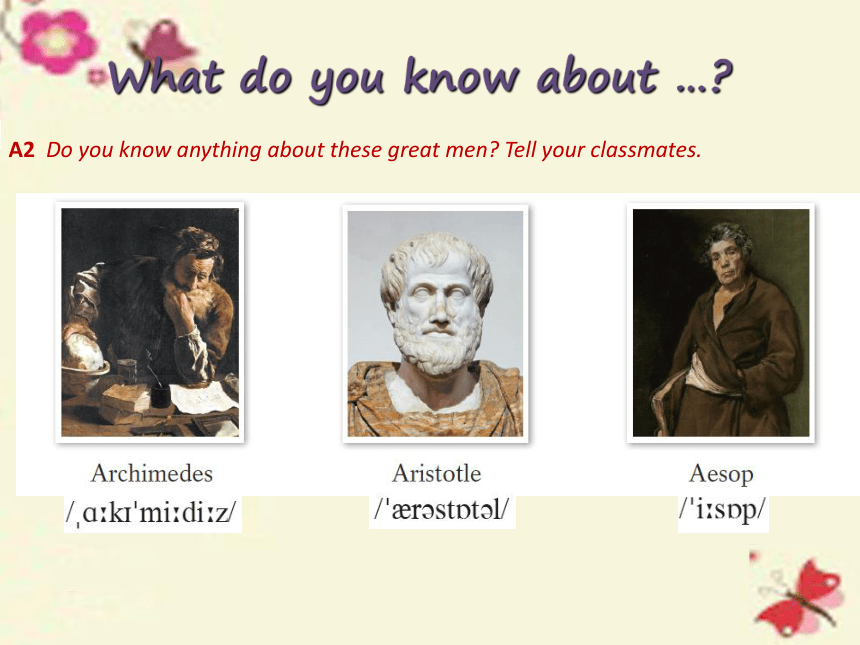 What do you know about …?

A2 Do you know anything about these great men? Tell your classmates.

Archimedes
/ˌɑːkɪˈmiːdiːz/

Aristotle
/ˈærəstɒtəl/

Aesop
/ˈiːsɒp/